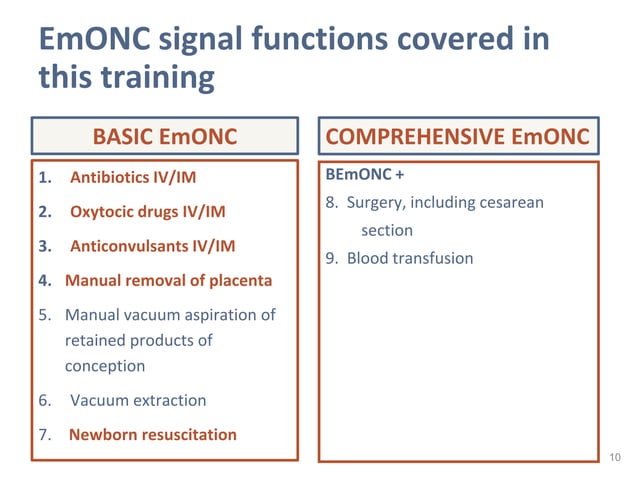 EmONC signal functions covered in this training

BASIC EmONC

1. Antibiotics IV/IM
2. Oxytocic drugs IV/IM
3. Anticonvulsants IV/IM
4. Manual removal of placenta
5. Manual vacuum aspiration of retained products of conception
6. Vacuum extraction
7. Newborn resuscitation

COMPREHENSIVE EmONC

BEmONC +
8. Surgery, including cesarean section
9. Blood transfusion

10